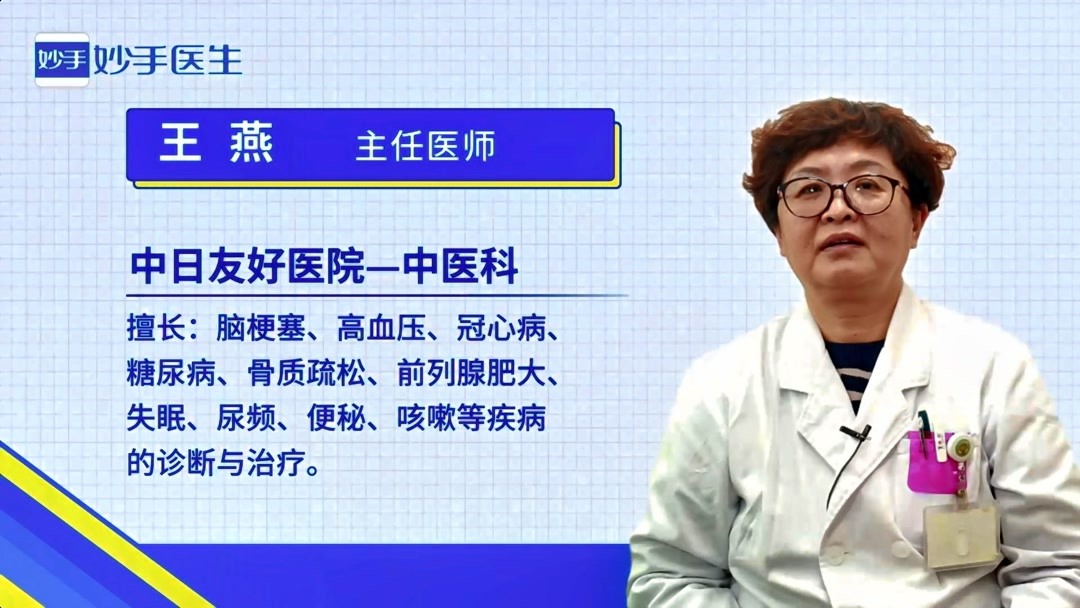 妙手 妙手医生

王 燕 主任医师

中日友好医院—中医科

擅长：脑梗塞、高血压、冠心病、糖尿病、骨质疏松、前列腺肥大、失眠、尿频、便秘、咳嗽等疾病的诊断与治疗。